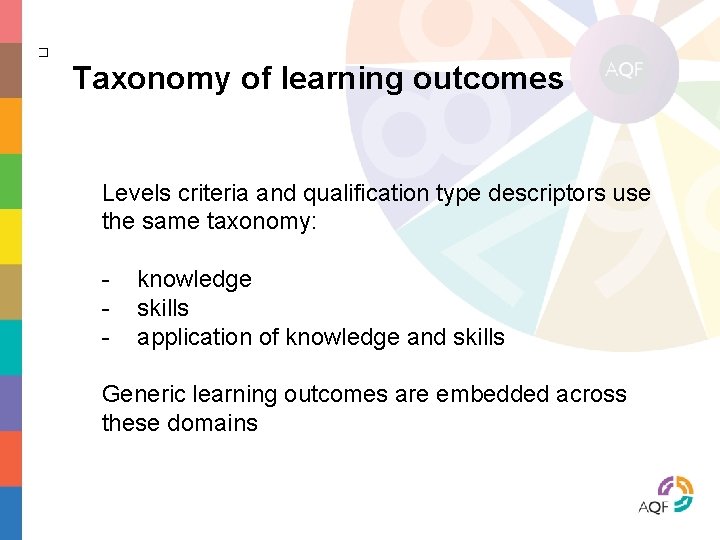 Taxonomy of learning outcomes

AQF

Levels criteria and qualification type descriptors use the same taxonomy:

- knowledge
- skills
- application of knowledge and skills

Generic learning outcomes are embedded across these domains

AQF